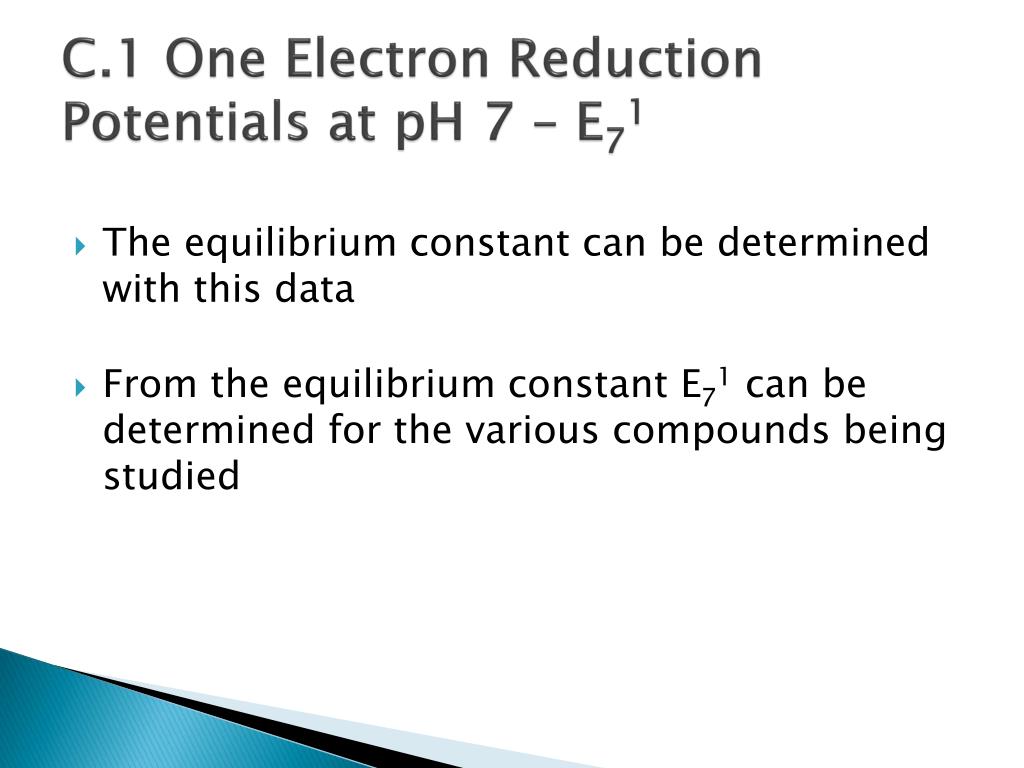 C.1 One Electron Reduction Potentials at pH 7 – $E_7^1$

▸ The equilibrium constant can be determined with this data

▸ From the equilibrium constant $E_7^1$ can be determined for the various compounds being studied